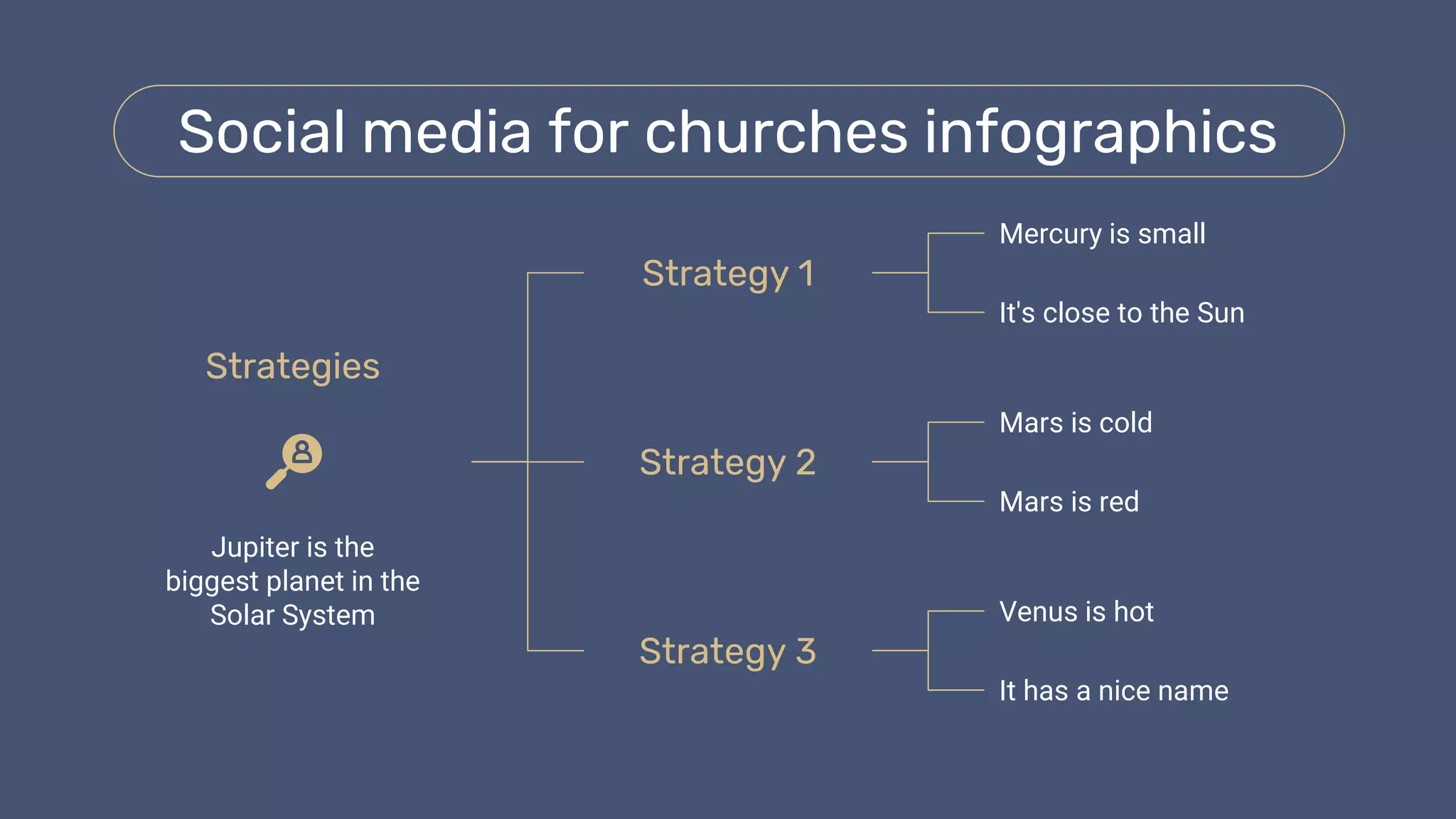 Social media for churches infographics

Strategies

Jupiter is the biggest planet in the Solar System

Strategy 1

Mercury is small

It's close to the Sun

Strategy 2

Mars is cold

Mars is red

Strategy 3

Venus is hot

It has a nice name